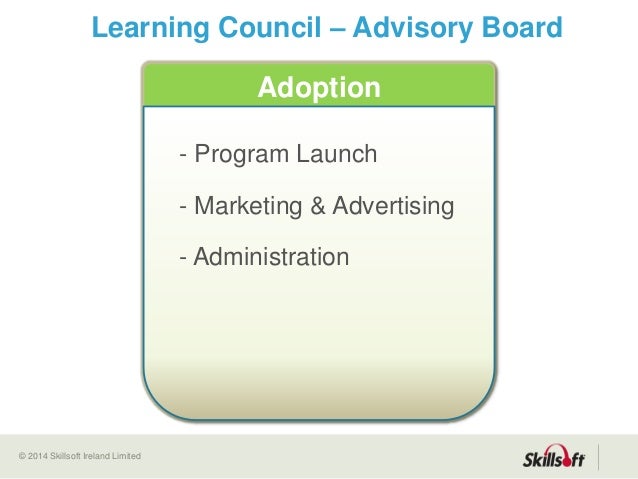 Learning Council – Advisory Board

Adoption

- Program Launch

- Marketing & Advertising

- Administration

© 2014 Skillsoft Ireland Limited

Skillsoft